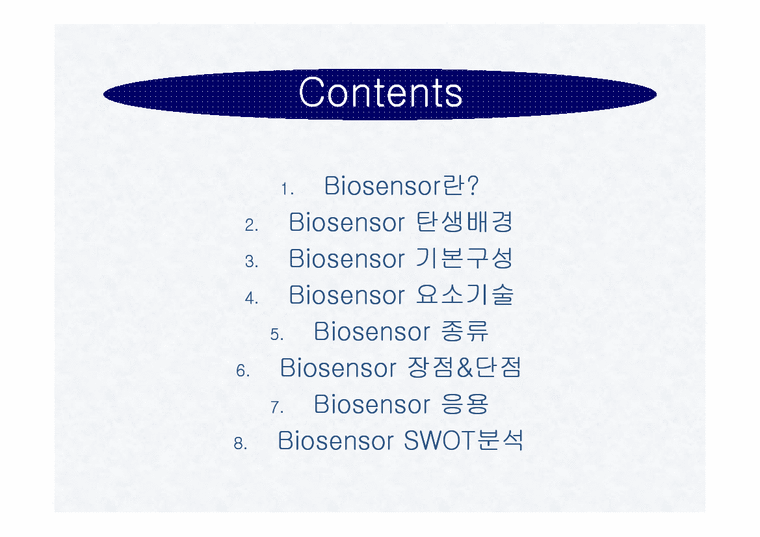 Contents

1. Biosensor란?
2. Biosensor 탄생배경
3. Biosensor 기본구성
4. Biosensor 요소기술
5. Biosensor 종류
6. Biosensor 장점&단점
7. Biosensor 응용
8. Biosensor SWOT분석